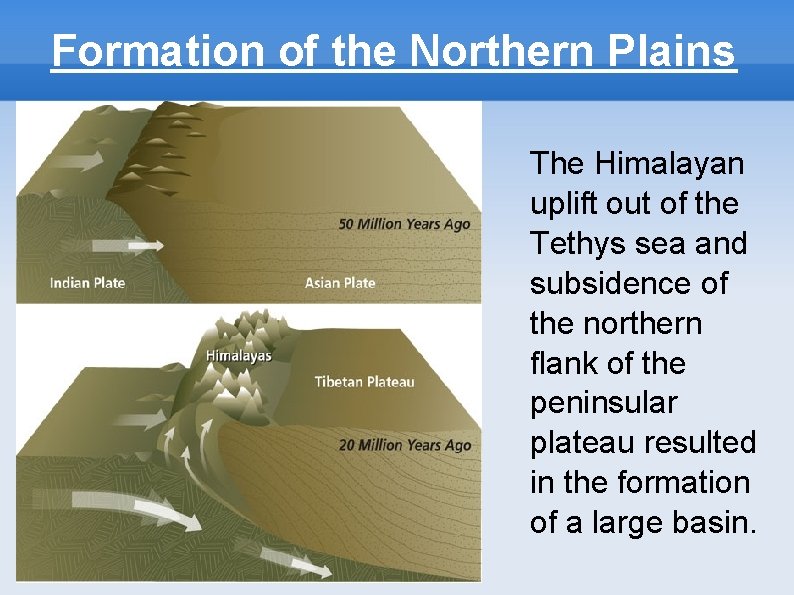 Formation of the Northern Plains

50 Million Years Ago

Indian Plate

Asian Plate

Himalayas

Tibetan Plateau

20 Million Years Ago

The Himalayan uplift out of the Tethys sea and subsidence of the northern flank of the peninsular plateau resulted in the formation of a large basin.